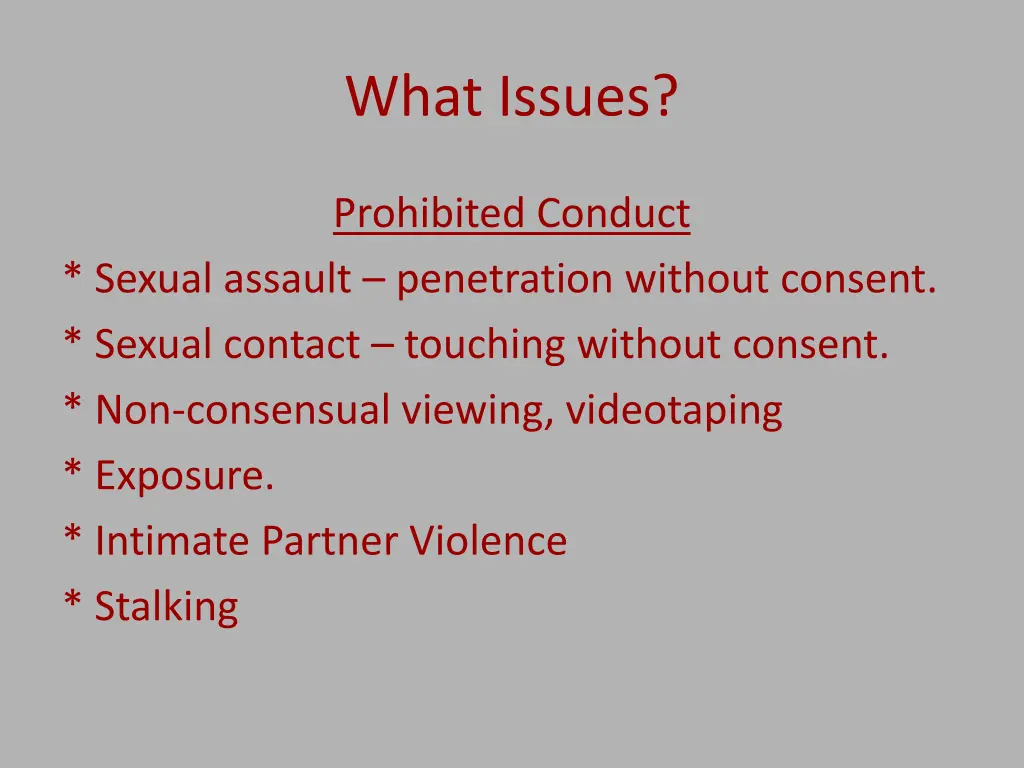 What Issues?

Prohibited Conduct

\* Sexual assault – penetration without consent.

\* Sexual contact – touching without consent.

\* Non-consensual viewing, videotaping

\* Exposure.

\* Intimate Partner Violence

\* Stalking